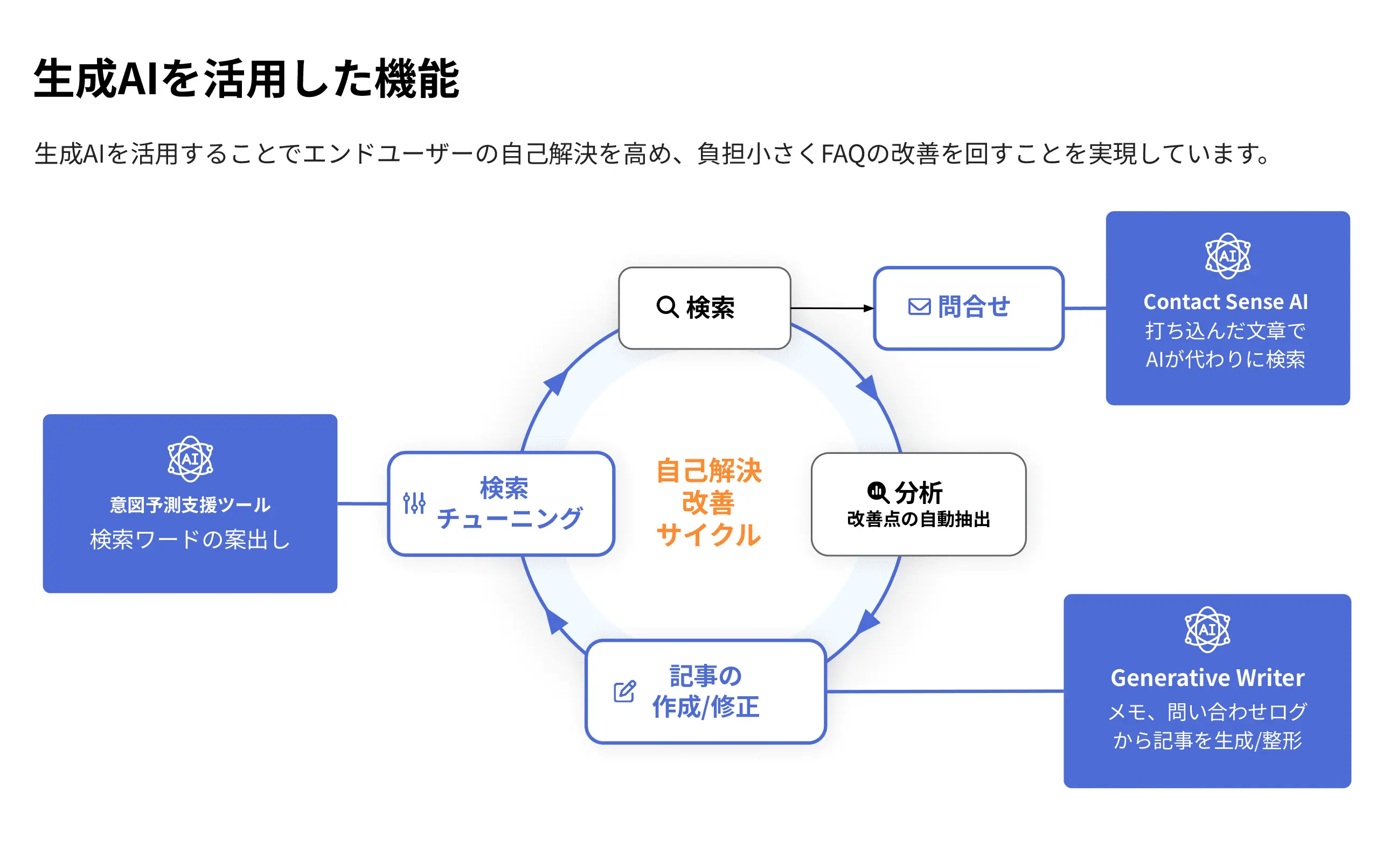 生成AIを活用した機能

生成AIを活用することでエンドユーザーの自己解決を高め、負担小さくFAQの改善を回すことを実現しています。

検索

問合せ

AI
Contact Sense AI
打ち込んだ文章で
AIが代わりに検索

AI
意図予測支援ツール
検索ワードの案出し

検索
チューニング

自己解決
改善
サイクル

分析
改善点の自動抽出

記事の
作成/修正

AI
Generative Writer
メモ、問い合わせログ
から記事を生成/整形